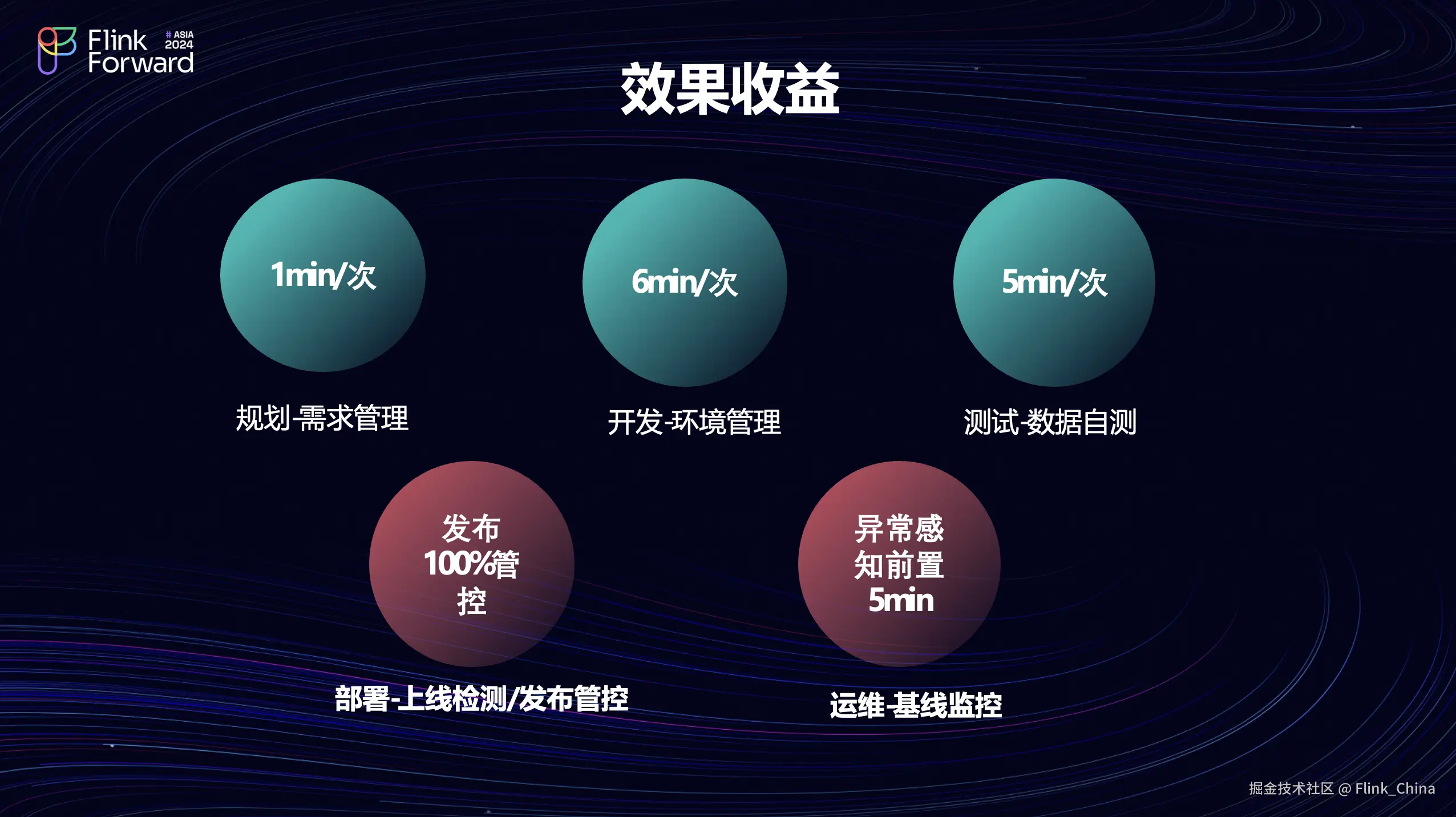 Flink Forward # ASIA 2024

效果收益

1min/次

规划-需求管理

6min/次

开发-环境管理

5min/次

测试-数据自测

发布 100%管控

部署-上线检测/发布管控

异常感知前置 5min

运维-基线监控

掘金技术社区 @ Flink_China